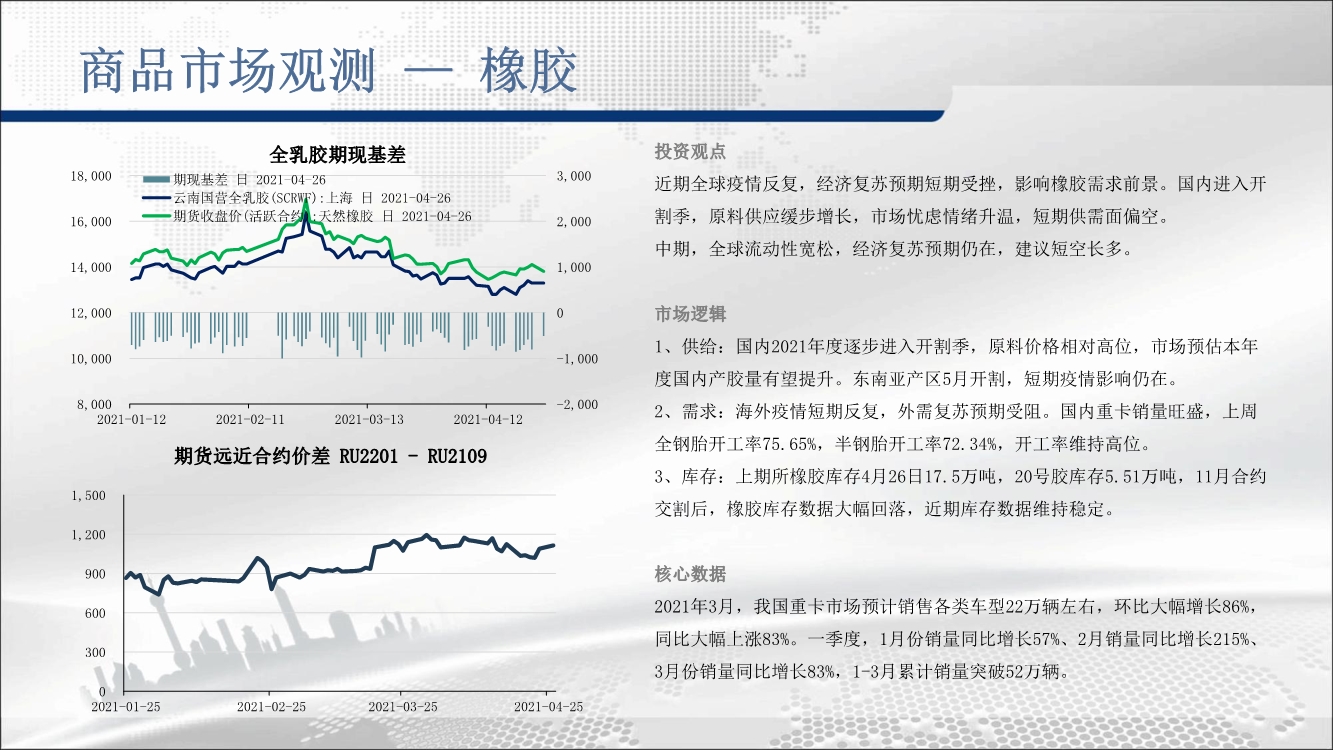 商品市场观测 — 橡胶

全乳胶期现基差

期现基差 日 2021-04-26
云南国营全乳胶(SCRWF):上海 日 2021-04-26
期货收盘价(活跃合约):天然橡胶 日 2021-04-26

18,000
16,000
14,000
12,000
10,000
8,000

3,000
2,000
1,000
0
-1,000
-2,000

2021-01-12 2021-02-11 2021-03-13 2021-04-12

期货远近合约价差 RU2201 - RU2109

1,500
1,200
900
600
300
0

2021-01-25 2021-02-25 2021-03-25 2021-04-25

投资观点

近期全球疫情反复，经济复苏预期短期受挫，影响橡胶需求前景。国内进入开割季，原料供应缓步增长，市场忧虑情绪升温，短期供需面偏空。

中期，全球流动性宽松，经济复苏预期仍在，建议短空长多。

市场逻辑

1、供给：国内2021年度逐步进入开割季，原料价格相对高位，市场预估本年度国内产胶量有望提升。东南亚产区5月开割，短期疫情影响仍在。

2、需求：海外疫情短期反复，外需复苏预期受阻。国内重卡销量旺盛，上周全钢胎开工率75.65%，半钢胎开工率72.34%，开工率维持高位。

3、库存：上期所橡胶库存4月26日17.5万吨，20号胶库存5.51万吨，11月合约交割后，橡胶库存数据大幅回落，近期库存数据维持稳定。

核心数据

2021年3月，我国重卡市场预计销售各类车型22万辆左右，环比大幅增长86%，同比大幅上涨83%。一季度，1月份销量同比增长57%、2月销量同比增长215%、3月份销量同比增长83%，1-3月累计销量突破52万辆。